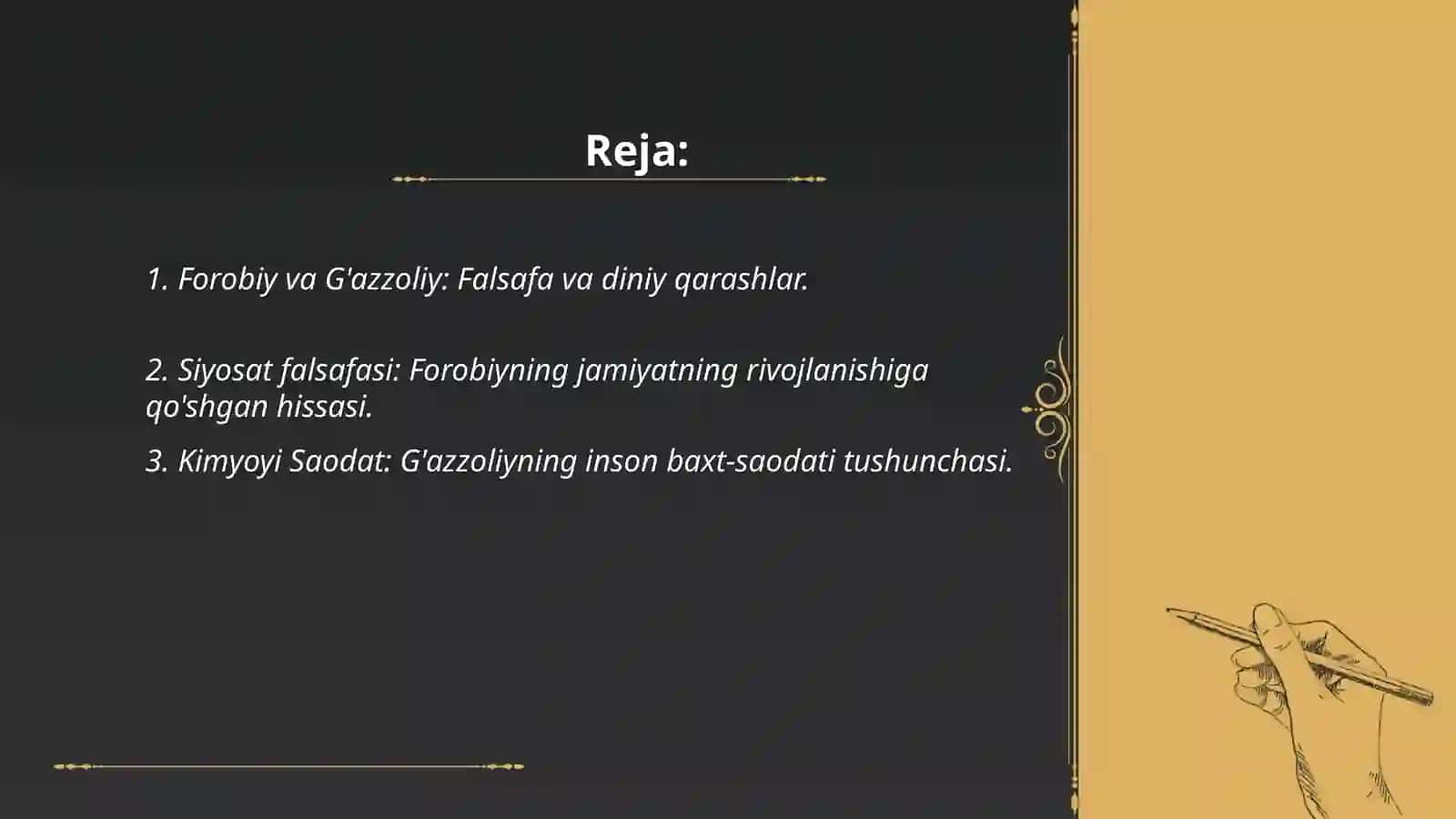 Reja:

1. Forobiy va G'azzoliy: Falsafa va diniy qarashlar.

2. Siyosat falsafasi: Forobiyning jamiyatning rivojlanishiga qo'shgan hissasi.

3. Kimyoyi Saodat: G'azzoliyning inson baxt-saodati tushunchasi.